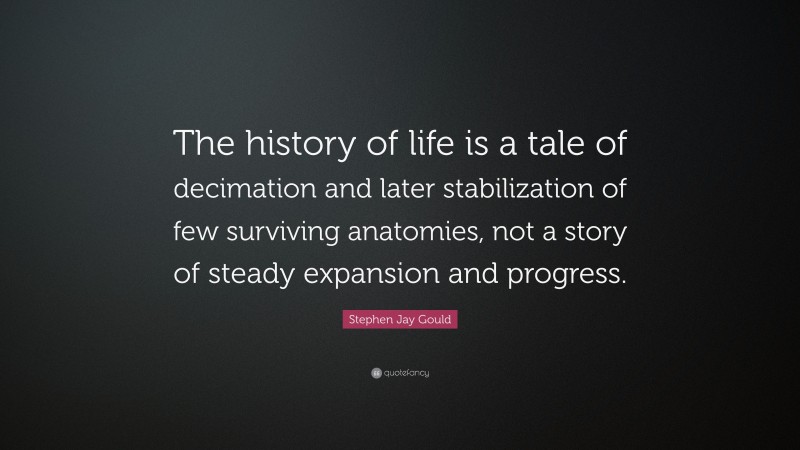 The history of life is a tale of decimation and later stabilization of few surviving anatomies, not a story of steady expansion and progress.

Stephen Jay Gould

quotefancy